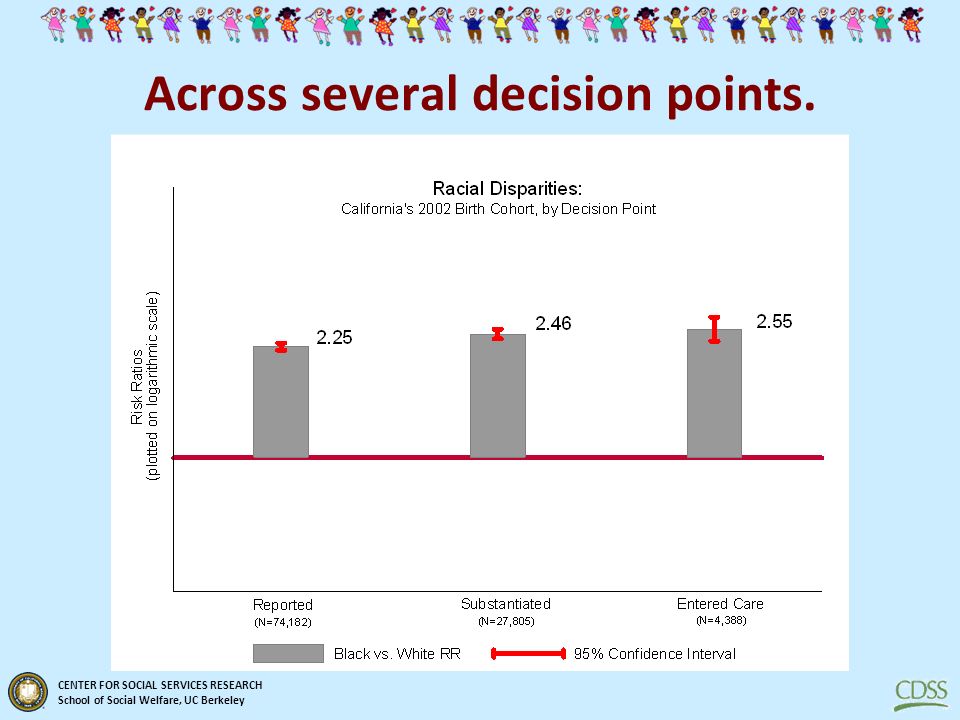 Across several decision points.

Racial Disparities:
California's 2002 Birth Cohort, by Decision Point

Risk Ratios
(plotted on logarithmic scale)

2.25

2.46

2.55

Reported
(N=74,182)

Substantiated
(N=27,805)

Entered Care
(N=4,388)

Black vs. White RR

95% Confidence Interval

CENTER FOR SOCIAL SERVICES RESEARCH
School of Social Welfare, UC Berkeley

CDSS